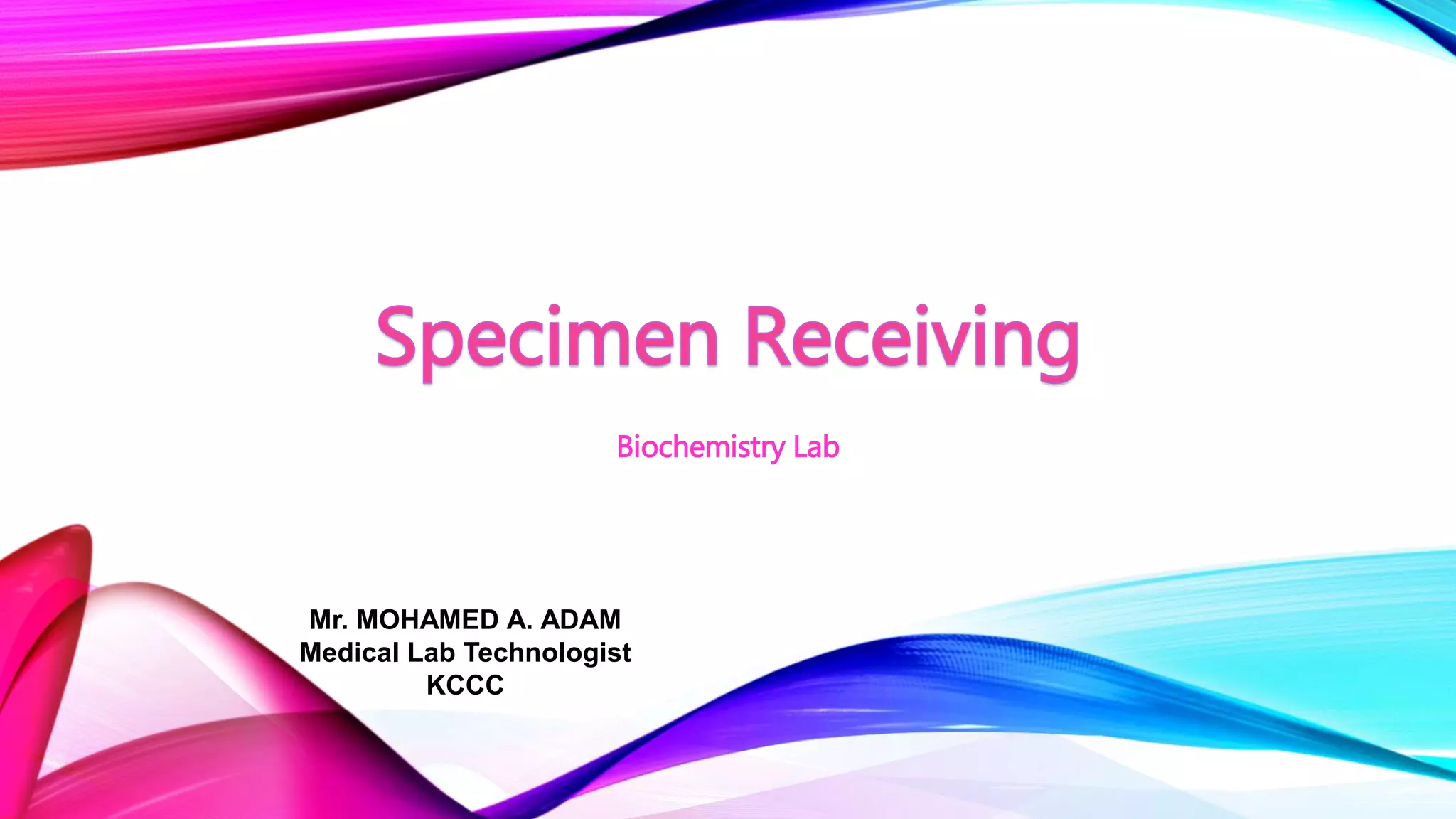 Specimen Receiving

Biochemistry Lab

Mr. MOHAMED A. ADAM
Medical Lab Technologist
KCCC